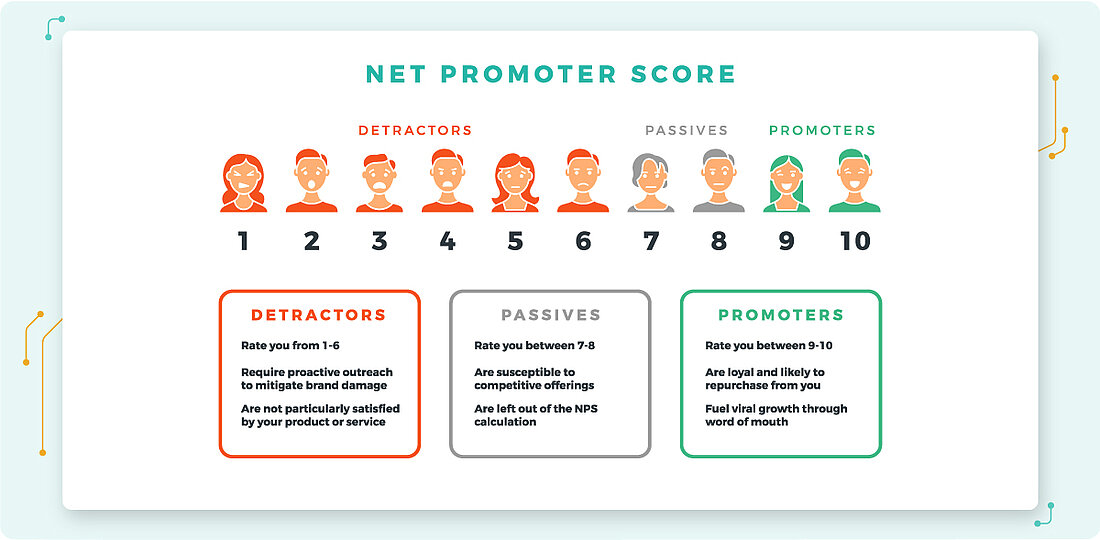 NET PROMOTER SCORE

DETRACTORS

PASSIVES

PROMOTERS

1 2 3 4 5 6 7 8 9 10

DETRACTORS

Rate you from 1-6

Require proactive outreach to mitigate brand damage

Are not particularly satisfied by your product or service

PASSIVES

Rate you between 7-8

Are susceptible to competitive offerings

Are left out of the NPS calculation

PROMOTERS

Rate you between 9-10

Are loyal and likely to repurchase from you

Fuel viral growth through word of mouth